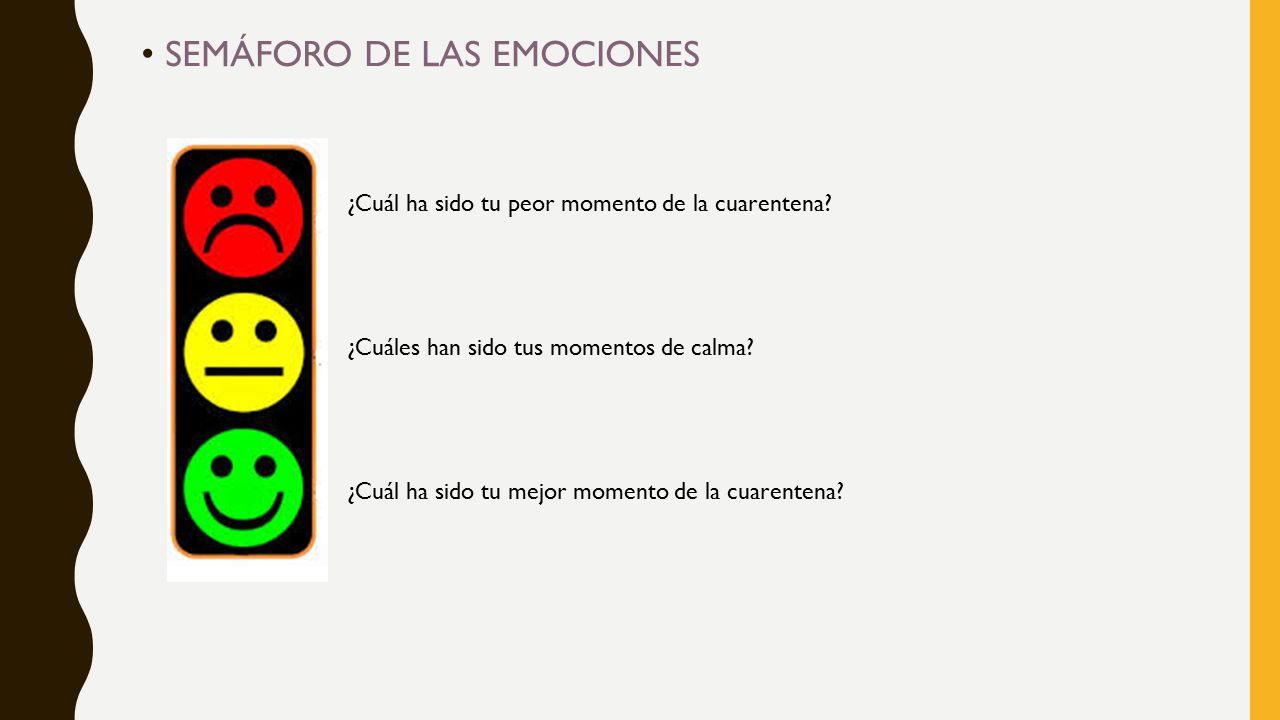 • SEMÁFORO DE LAS EMOCIONES

¿Cuál ha sido tu peor momento de la cuarentena?

¿Cuáles han sido tus momentos de calma?

¿Cuál ha sido tu mejor momento de la cuarentena?